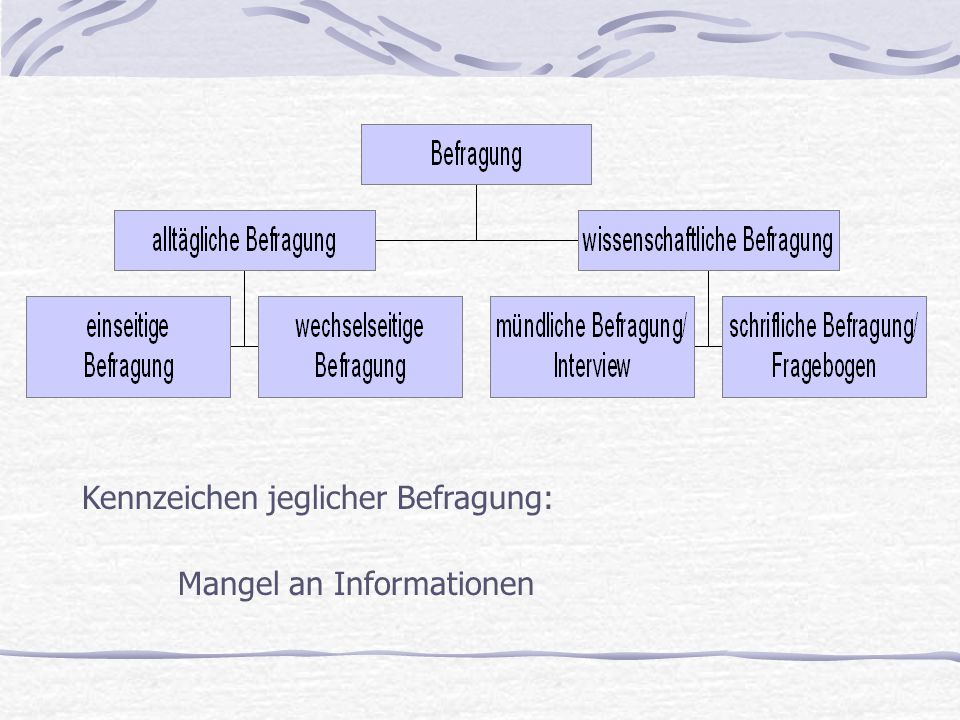 Befragung

alltägliche Befragung

wissenschaftliche Befragung

einseitige Befragung

wechselseitige Befragung

mündliche Befragung/ Interview

schrifliche Befragung/ Fragebogen

Kennzeichen jeglicher Befragung:

Mangel an Informationen